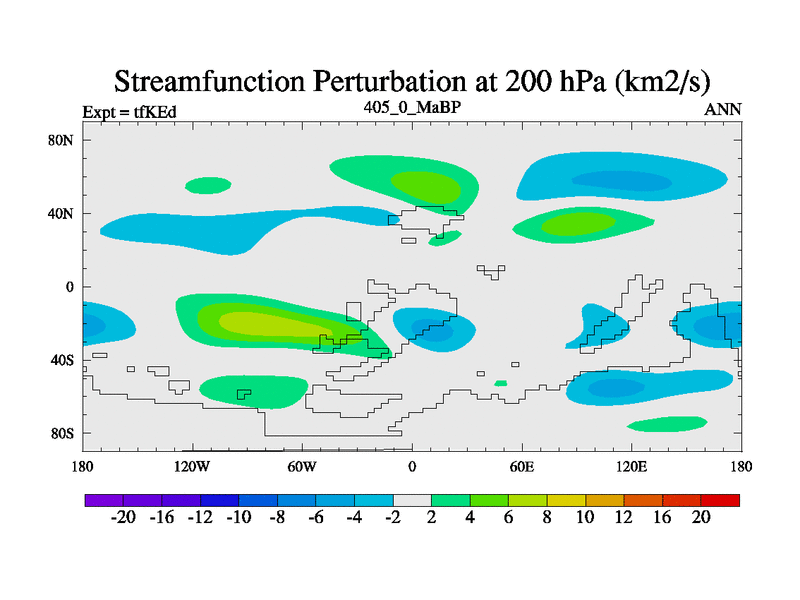 Streamfunction Perturbation at 200 hPa (km2/s)

Expt = tfKEd

405_0_MaBP

ANN

80N
40N
0
40S
80S

180
120W
60W
0
60E
120E
180

-20 -16 -12 -10 -8 -6 -4 -2 2 4 6 8 10 12 16 20